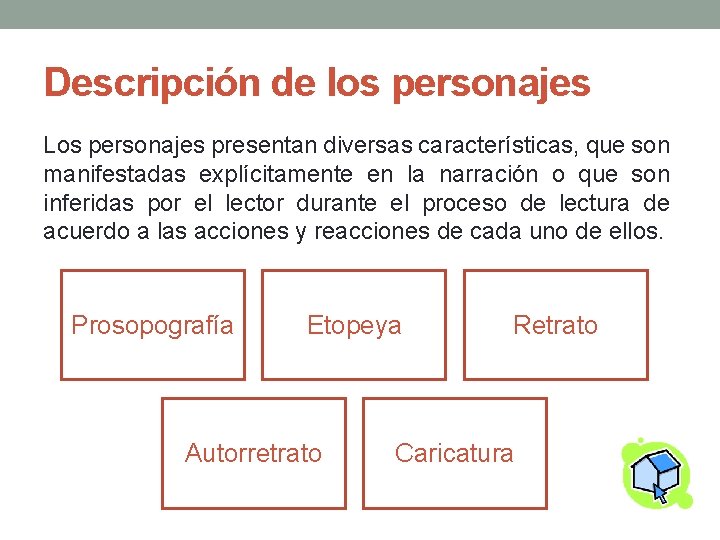 Descripción de los personajes

Los personajes presentan diversas características, que son manifestadas explícitamente en la narración o que son inferidas por el lector durante el proceso de lectura de acuerdo a las acciones y reacciones de cada uno de ellos.

Prosopografía

Etopeya

Retrato

Autorretrato

Caricatura